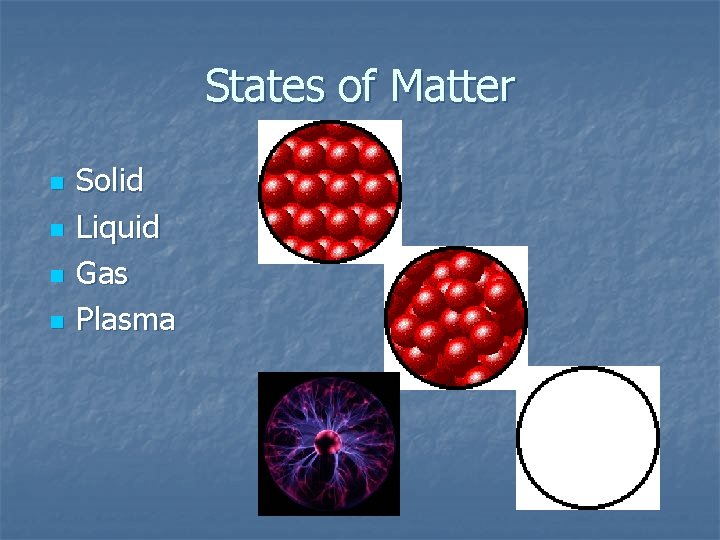 States of Matter

• Solid
• Liquid
• Gas
• Plasma